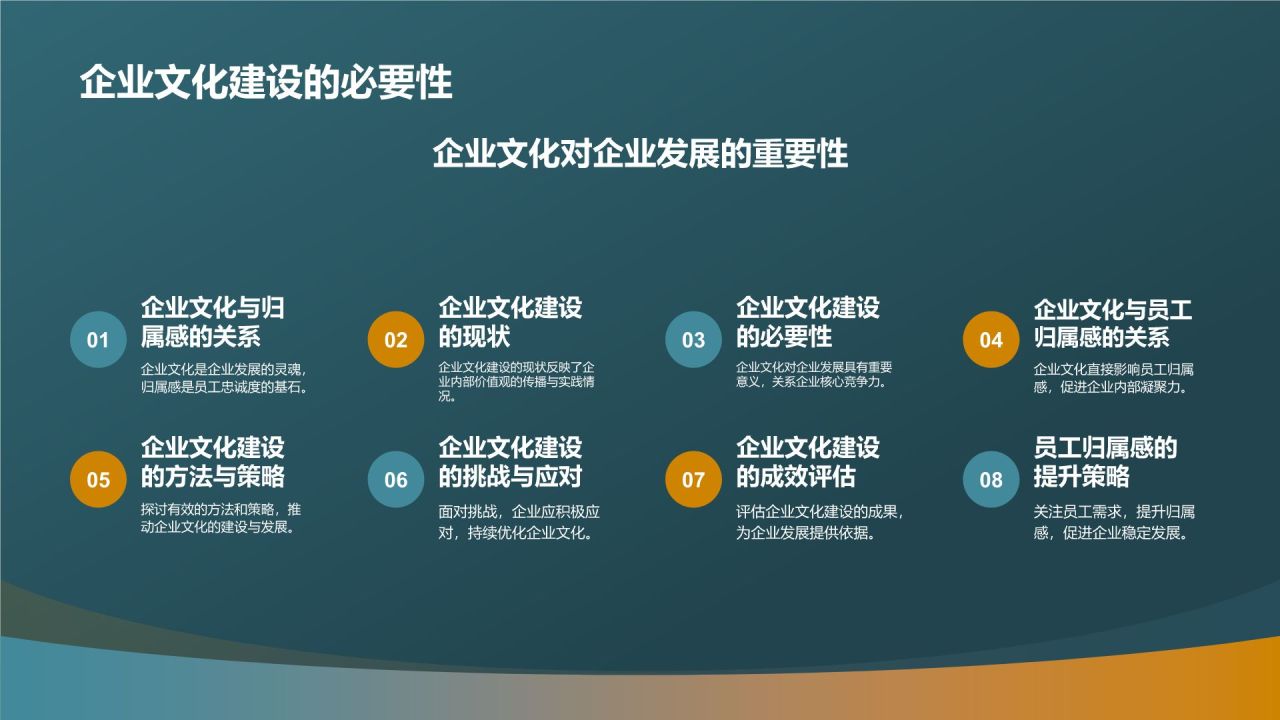 企业文化建设的必要性

企业文化对企业发展的重要性

01
企业文化与归属感的关系
企业文化是企业发展的灵魂，归属感是员工忠诚度的基石。

02
企业文化建设的现状
企业文化建设的现状反映了企业内部价值观的传播与实践情况。

03
企业文化建设的必要性
企业文化对企业发展具有重要意义，关系企业核心竞争力。

04
企业文化与员工归属感的关系
企业文化直接影响员工归属感，促进企业内部凝聚力。

05
企业文化建设的方法与策略
探讨有效的方法和策略，推动企业文化的建设与发展。

06
企业文化建设的挑战与应对
面对挑战，企业应积极应对，持续优化企业文化。

07
企业文化建设的成效评估
评估企业文化建设的成果，为企业发展提供依据。

08
员工归属感的提升策略
关注员工需求，提升归属感，促进企业稳定发展。